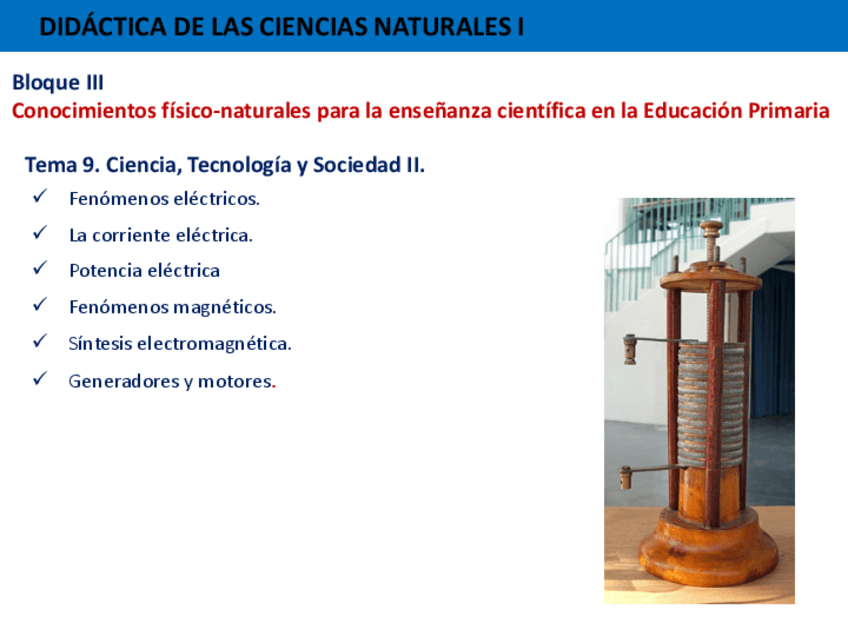 DIDÁCTICA DE LAS CIENCIAS NATURALES I

Bloque III
Conocimientos físico-naturales para la enseñanza científica en la Educación Primaria

Tema 9. Ciencia, Tecnología y Sociedad II.

✓ Fenómenos eléctricos.
✓ La corriente eléctrica.
✓ Potencia eléctrica
✓ Fenómenos magnéticos.
✓ Síntesis electromagnética.
✓ Generadores y motores.